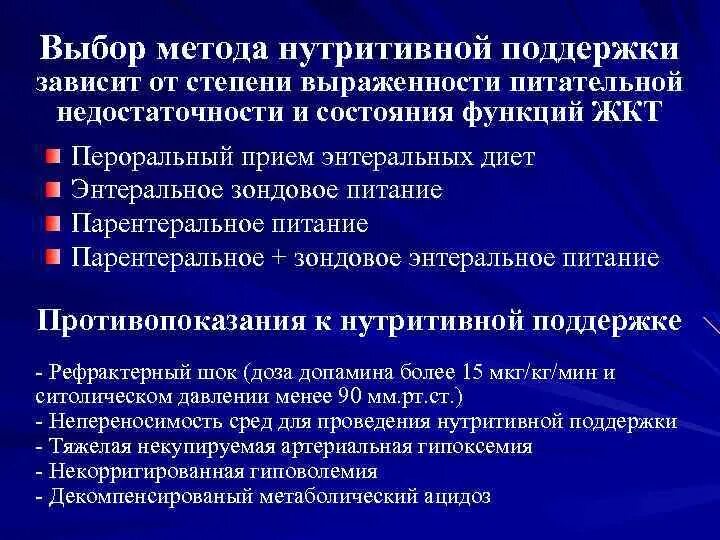 Выбор метода нутритивной поддержки зависит от степени выраженности питательной недостаточности и состояния функций ЖКТ

Пероральный прием энтеральных диет
Энтеральное зондовое питание
Парентеральное питание
Парентеральное + зондовое энтеральное питание

Противопоказания к нутритивной поддержке

- Рефрактерный шок (доза допамина более 15 мкг/кг/мин и ситолическом давлении менее 90 мм.рт.ст.)
- Непереносимость сред для проведения нутритивной поддержки
- Тяжелая некупируемая артериальная гипоксемия
- Некорригированная гиповолемия
- Декомпенсированый метаболический ацидоз